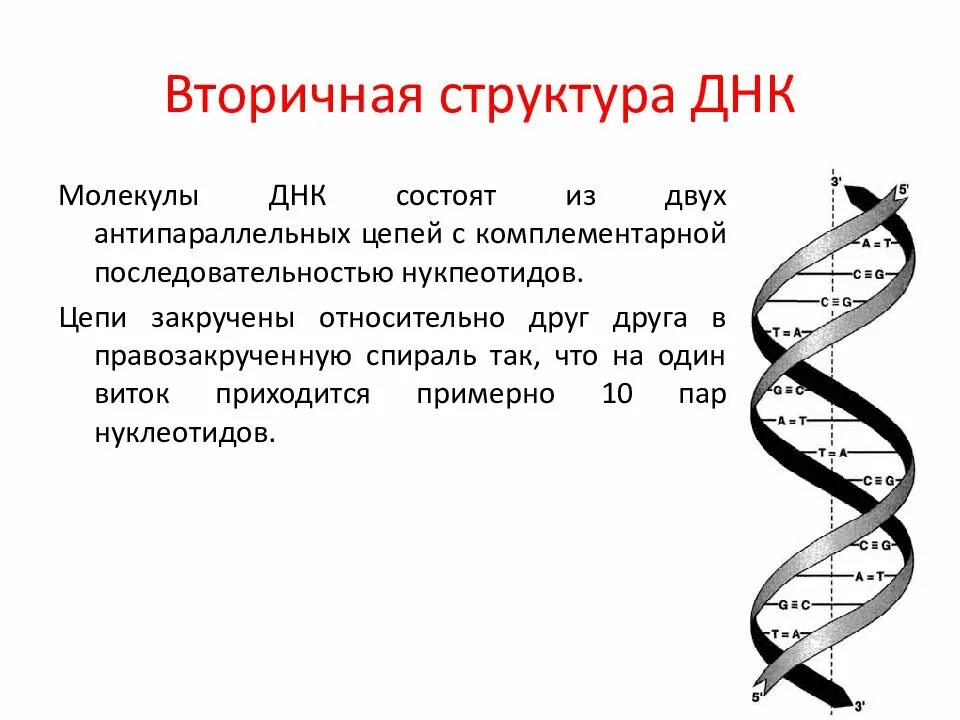 Вторичная структура ДНК

Молекулы ДНК состоят из двух антипараллельных цепей с комплементарной последовательностью нукпеотидов.

Цепи закручены относительно друг друга в правозакрученную спираль так, что на один виток приходится примерно 10 пар нуклеотидов.

3'
5'
A = T
C ≡ G
C ≡ G
T = A
G ≡ C
A = T
T = A
C ≡ G
C ≡ G
A = T
G ≡ C
T = A
5'
3'